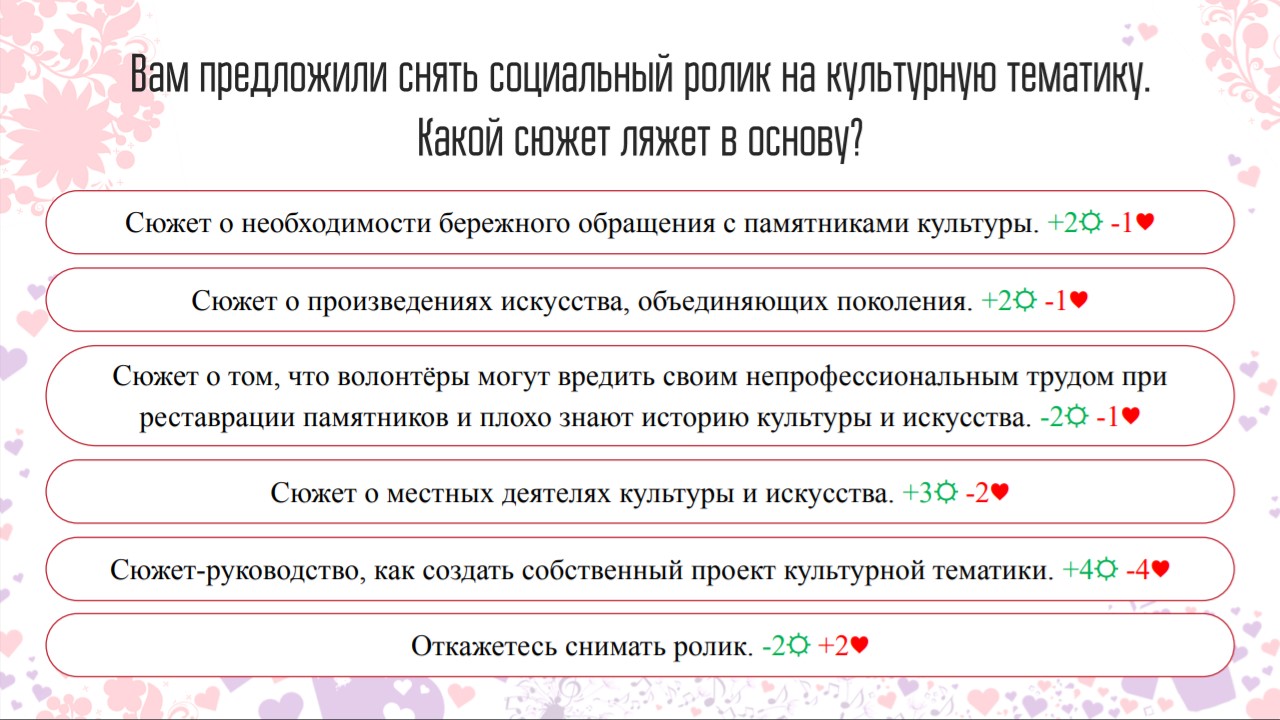 Вам предложили снять социальный ролик на культурную тематику. Какой сюжет ляжет в основу?

Сюжет о необходимости бережного обращения с памятниками культуры. +2☼ -1♥

Сюжет о произведениях искусства, объединяющих поколения. +2☼ -1♥

Сюжет о том, что волонтёры могут вредить своим непрофессиональным трудом при реставрации памятников и плохо знают историю культуры и искусства. -2☼ -1♥

Сюжет о местных деятелях культуры и искусства. +3☼ -2♥

Сюжет-руководство, как создать собственный проект культурной тематики. +4☼ -4♥

Откажетесь снимать ролик. -2☼ +2♥